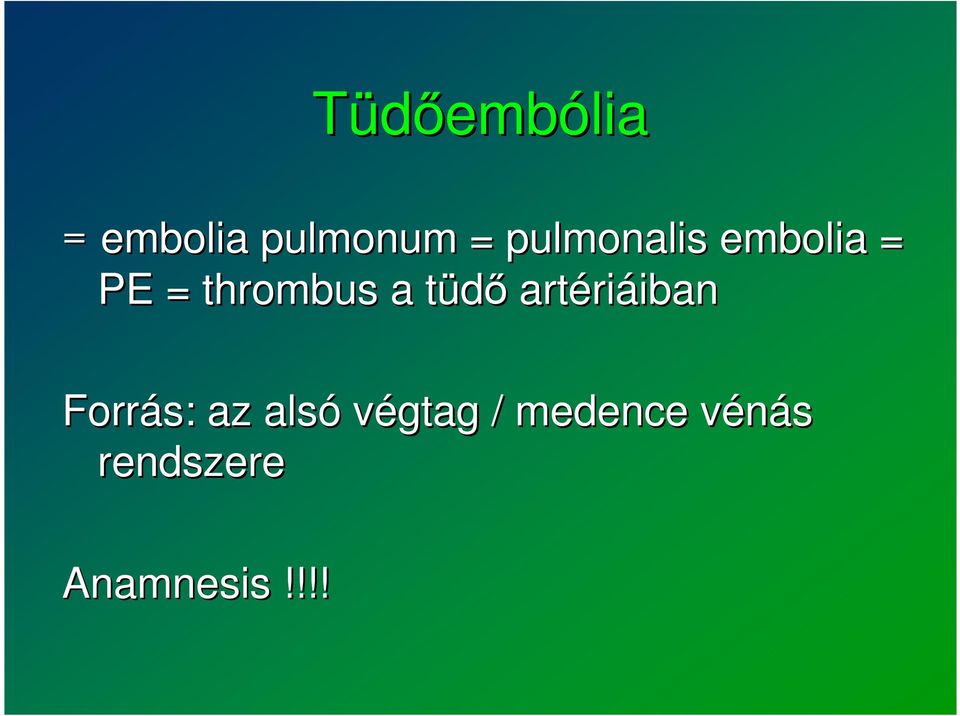 Tüdőembólia

= embolia pulmonum = pulmonalis embolia = PE = thrombus a tüdő artériáiban

Forrás: az alsó végtag / medence vénás rendszere

Anamnesis !!!!